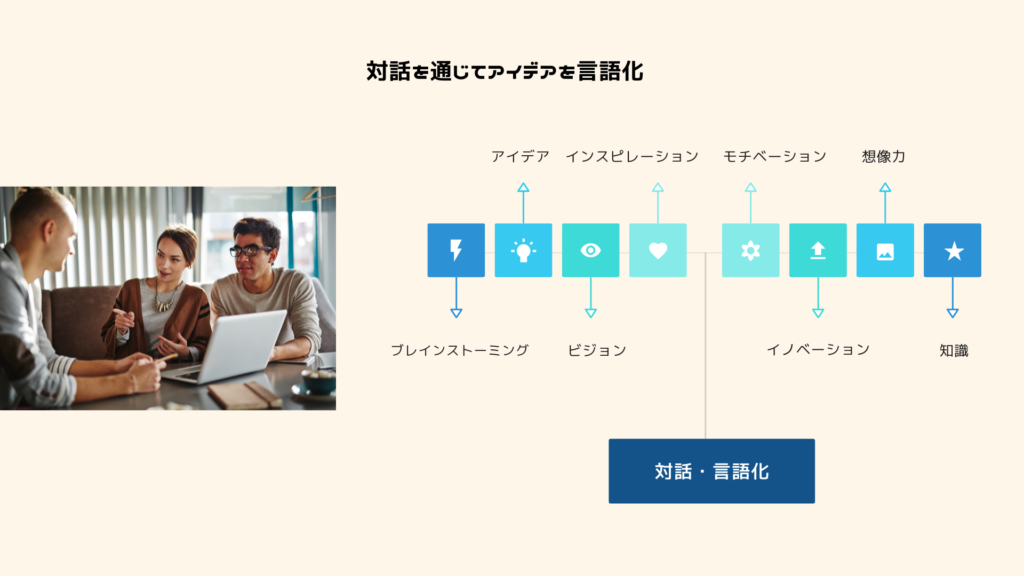 対話を通じてアイデアを言語化

アイデア　インスピレーション　モチベーション　想像力

ブレインストーミング　ビジョン　イノベーション　知識

対話・言語化